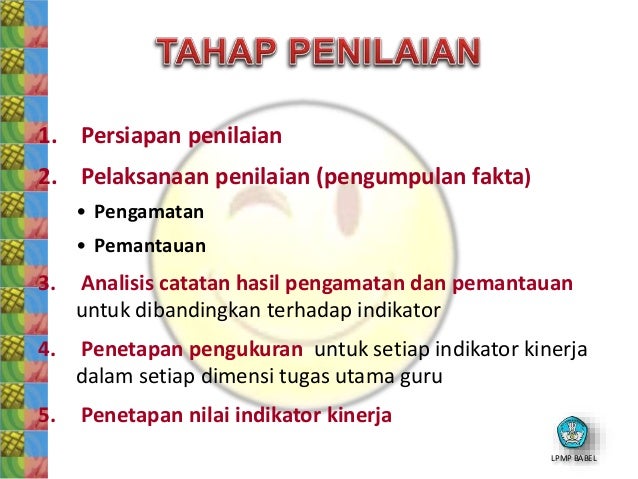 TAHAP PENILAIAN

1. Persiapan penilaian

2. Pelaksanaan penilaian (pengumpulan fakta)

• Pengamatan

• Pemantauan

3. Analisis catatan hasil pengamatan dan pemantauan untuk dibandingkan terhadap indikator

4. Penetapan pengukuran untuk setiap indikator kinerja dalam setiap dimensi tugas utama guru

5. Penetapan nilai indikator kinerja

LPMP BABEL